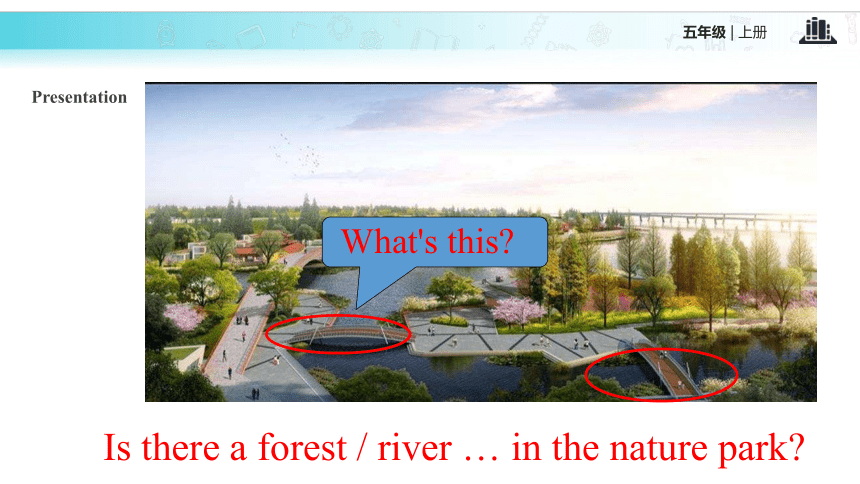 五年级 | 上册

Presentation

What's this?

Is there a forest / river … in the nature park?